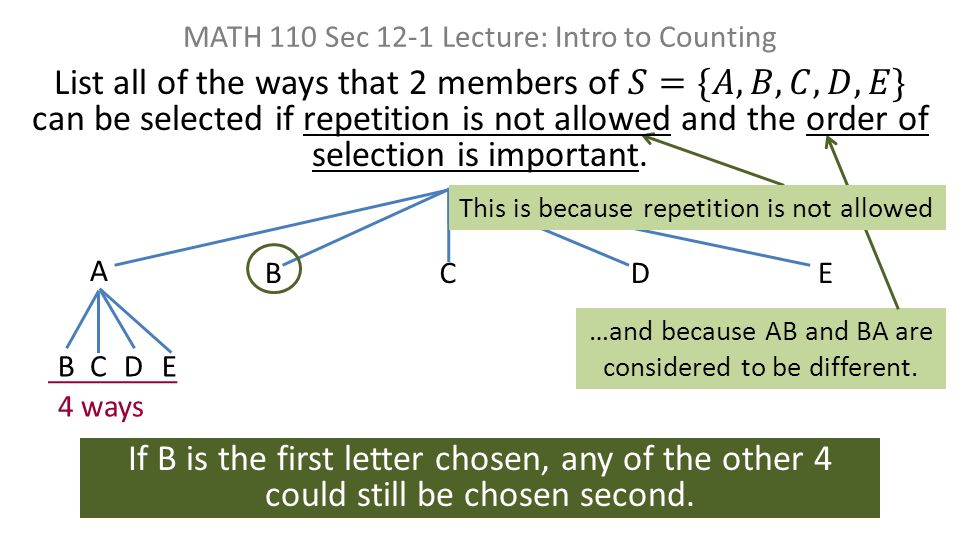 MATH 110 Sec 12-1 Lecture: Intro to Counting

List all of the ways that 2 members of $S = \{A, B, C, D, E\}$ can be selected if repetition is not allowed and the order of selection is important.

This is because repetition is not allowed

A B C D E

B C D E

4 ways

…and because AB and BA are considered to be different.

If B is the first letter chosen, any of the other 4 could still be chosen second.